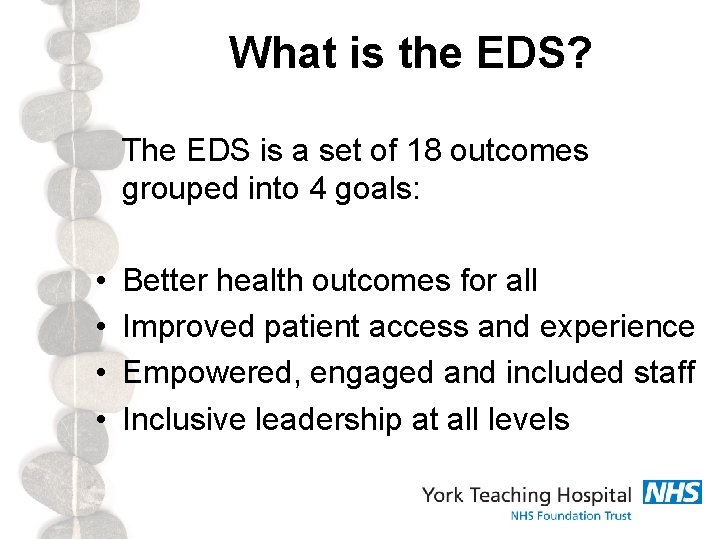 What is the EDS?

The EDS is a set of 18 outcomes grouped into 4 goals:

• Better health outcomes for all
• Improved patient access and experience
• Empowered, engaged and included staff
• Inclusive leadership at all levels

York Teaching Hospital NHS
NHS Foundation Trust